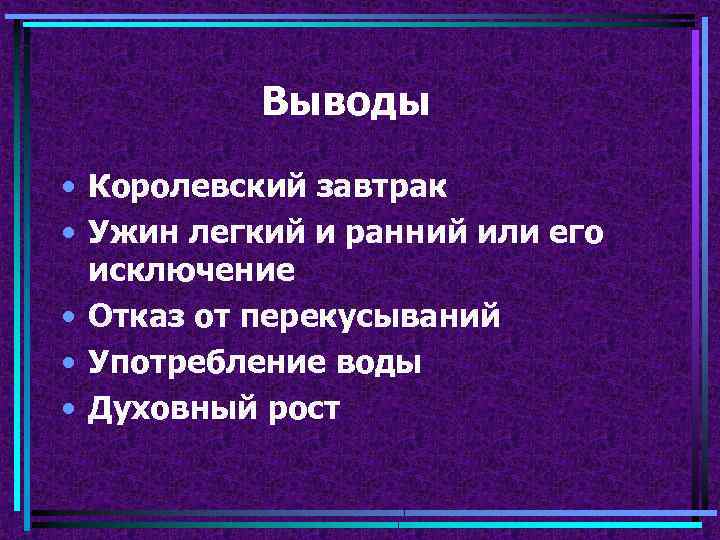 Выводы

• Королевский завтрак
• Ужин легкий и ранний или его исключение
• Отказ от перекусываний
• Употребление воды
• Духовный рост